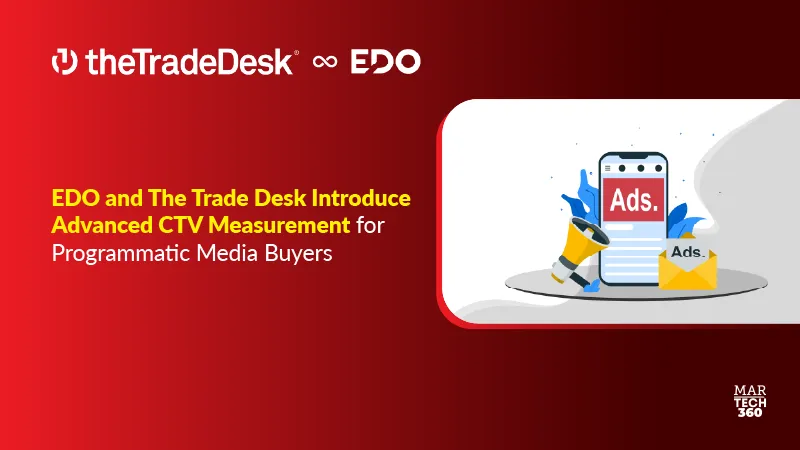 theTradeDesk® ∞ EDO

EDO and The Trade Desk Introduce Advanced CTV Measurement for Programmatic Media Buyers

Ads.

Ads.

MAR TECH 360